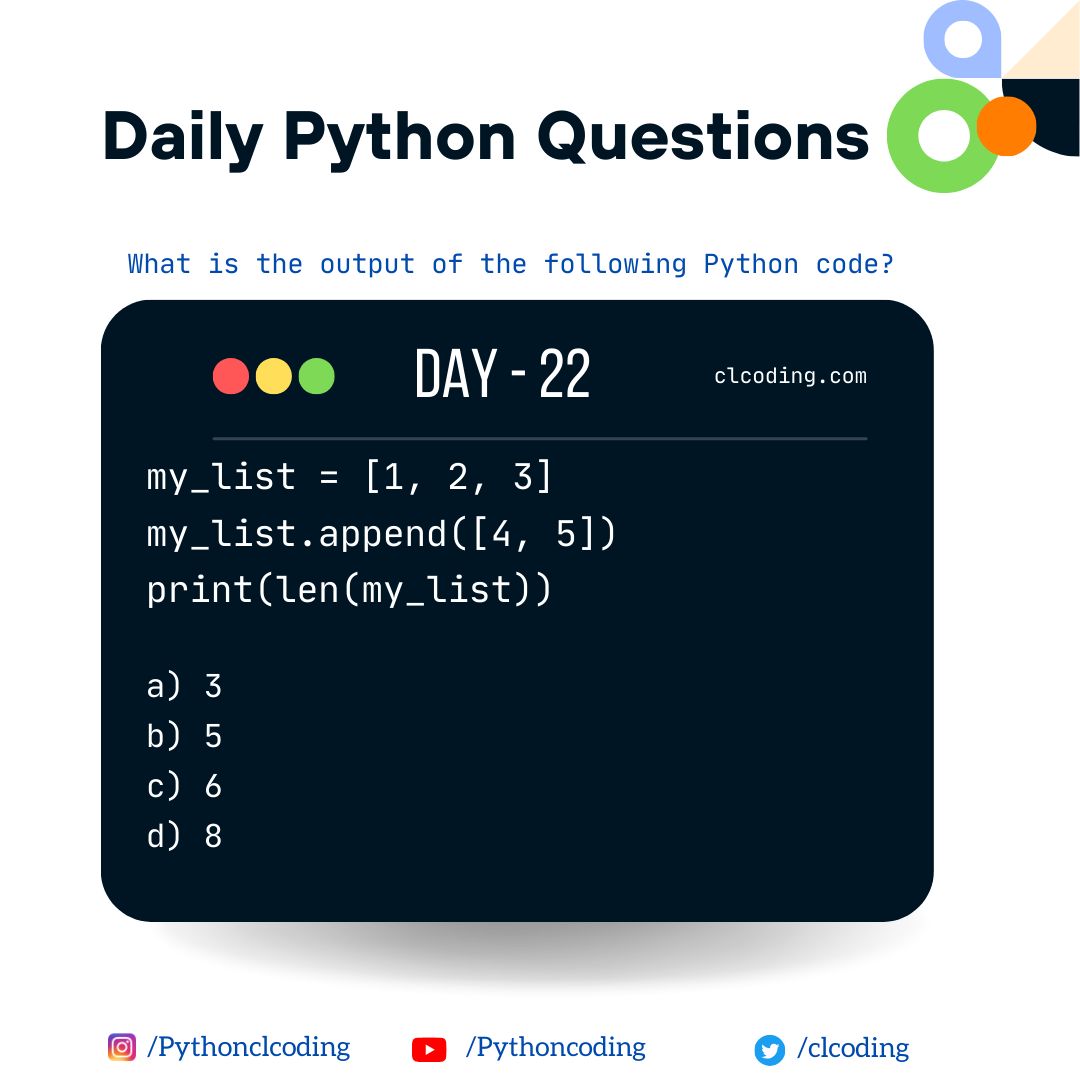 Daily Python Questions

What is the output of the following Python code?

DAY - 22

clcoding.com

my_list = [1, 2, 3]
my_list.append([4, 5])
print(len(my_list))

a) 3
b) 5
c) 6
d) 8

/Pythonclcoding /Pythoncoding /clcoding